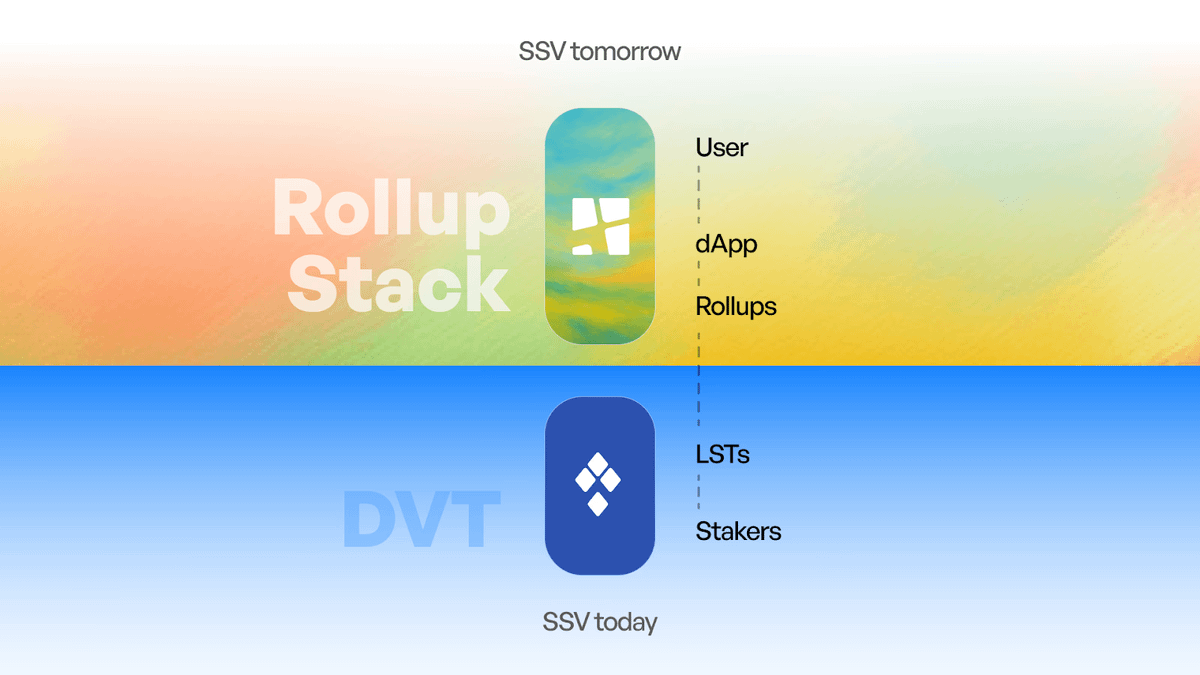 SSV tomorrow

Rollup Stack

User

dApp

Rollups

DVT

LSTs

Stakers

SSV today